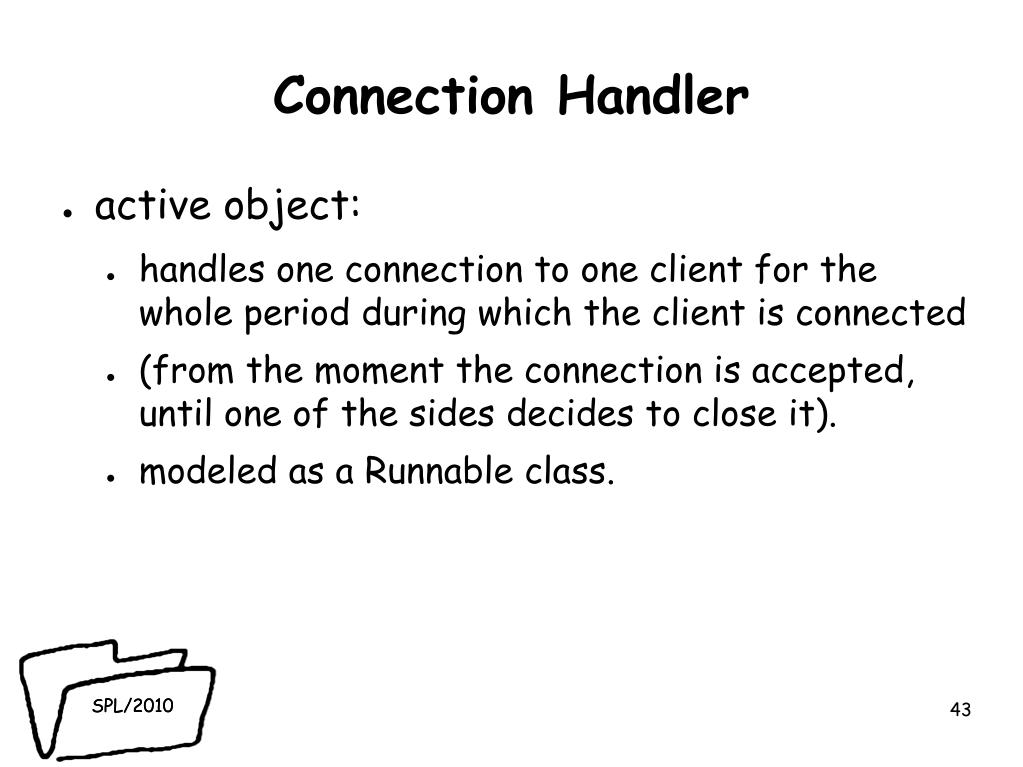 Connection Handler

- active object:
  - handles one connection to one client for the whole period during which the client is connected
  - (from the moment the connection is accepted, until one of the sides decides to close it).
  - modeled as a Runnable class.

SPL/2010

43